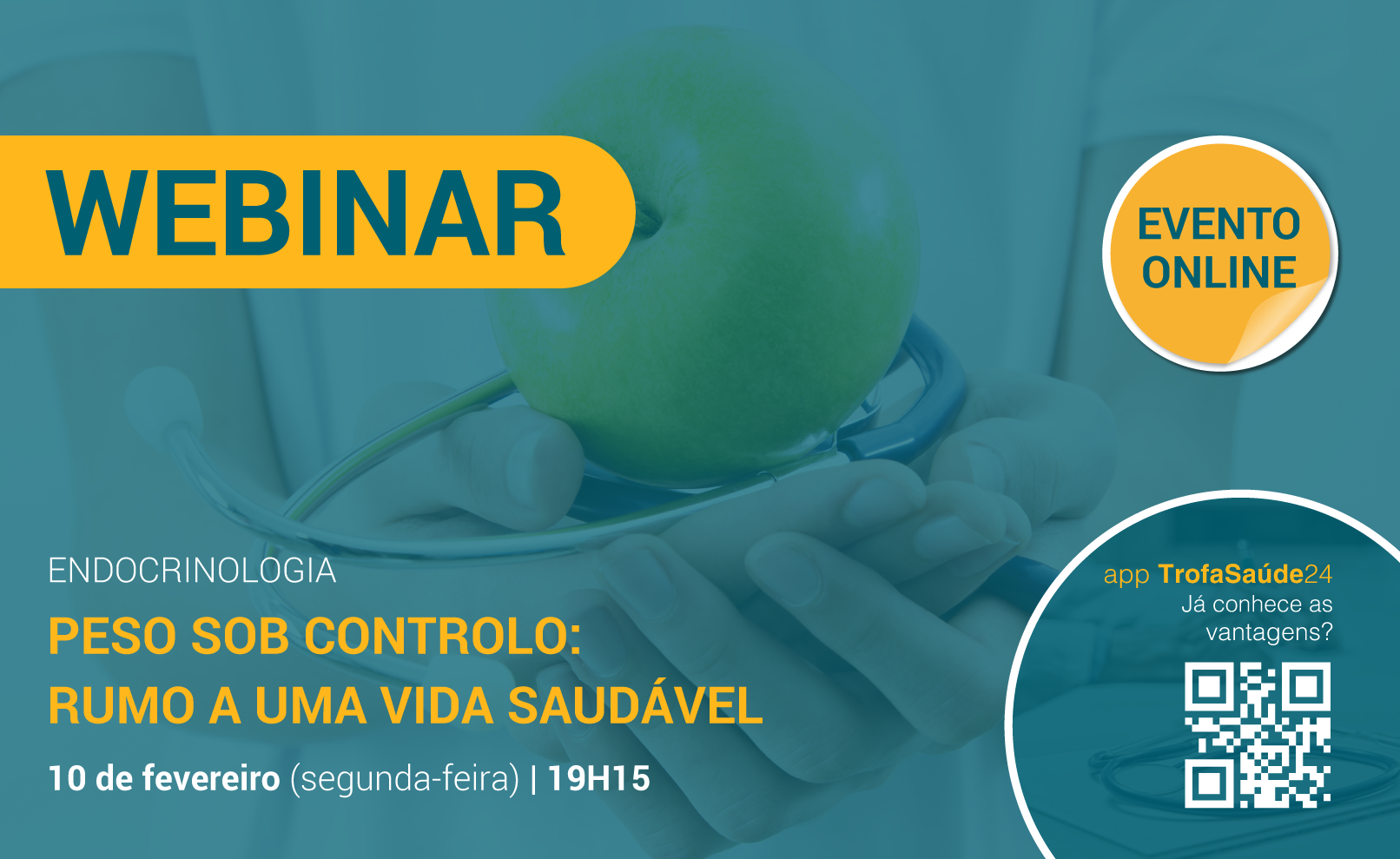 WEBINAR

EVENTO ONLINE

ENDOCRINOLOGIA

PESO SOB CONTROLO: RUMO A UMA VIDA SAUDÁVEL

10 de fevereiro (segunda-feira) | 19H15

app TrofaSaúde24
Já conhece as vantagens?